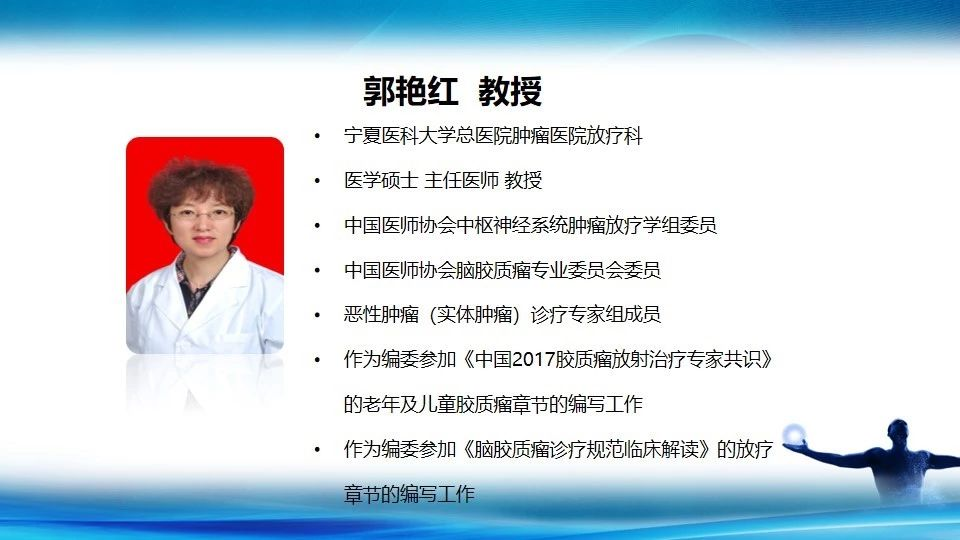 郭艳红 教授

• 宁夏医科大学总医院肿瘤医院放疗科
• 医学硕士 主任医师 教授
• 中国医师协会中枢神经系统肿瘤放疗学组委员
• 中国医师协会脑胶质瘤专业委员会委员
• 恶性肿瘤（实体肿瘤）诊疗专家组成员
• 作为编委参加《中国2017胶质瘤放射治疗专家共识》的老年及儿童胶质瘤章节的编写工作
• 作为编委参加《脑胶质瘤诊疗规范临床解读》的放疗章节的编写工作